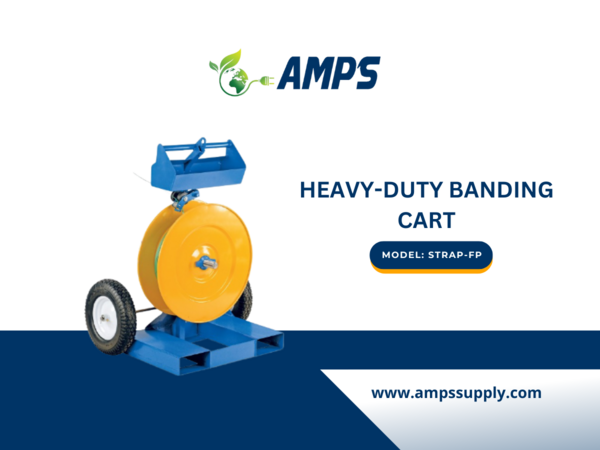 AMPS

HEAVY-DUTY BANDING CART

MODEL: STRAP-FP

www.ampssupply.com